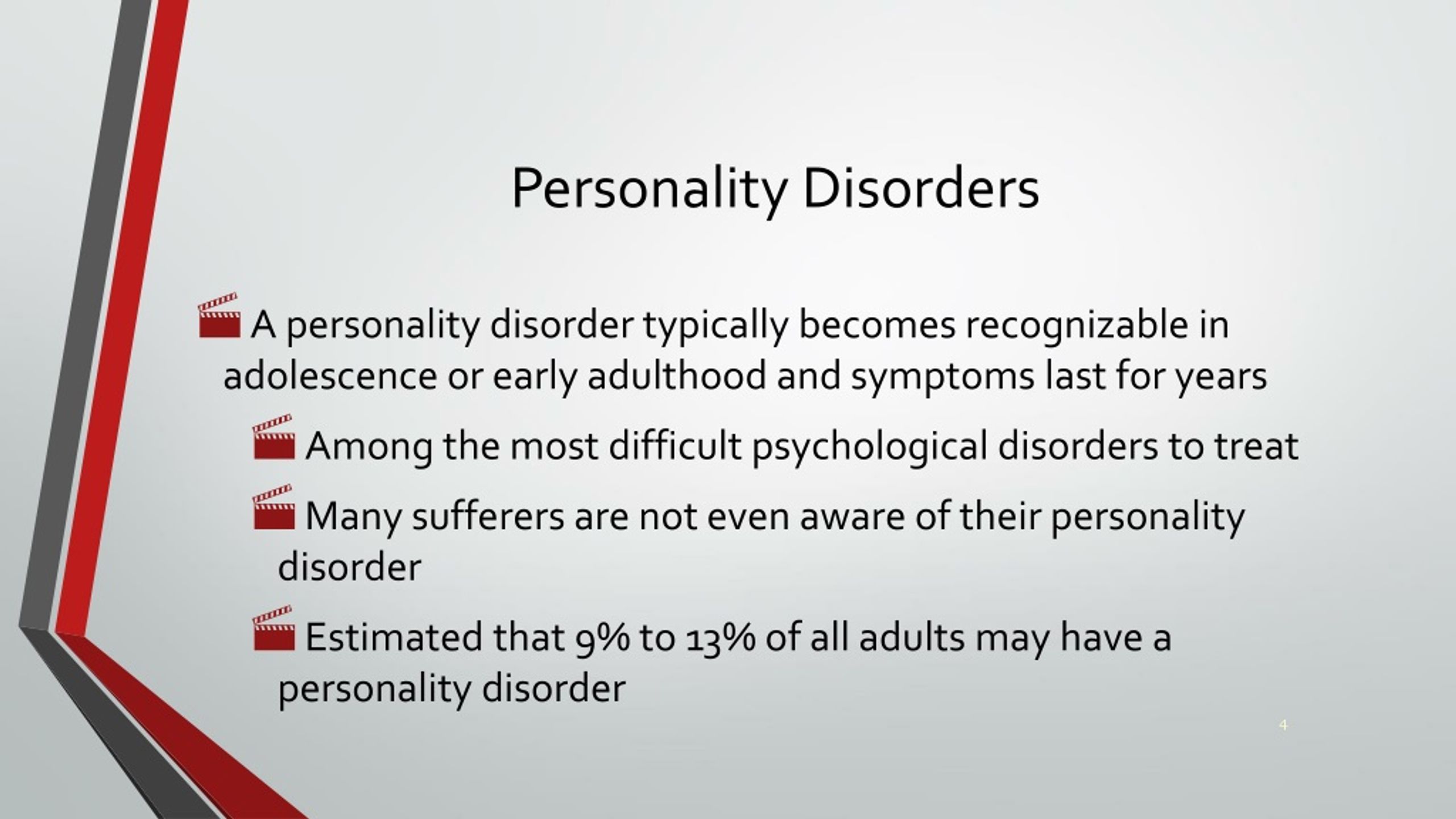 Personality Disorders

A personality disorder typically becomes recognizable in adolescence or early adulthood and symptoms last for years

Among the most difficult psychological disorders to treat

Many sufferers are not even aware of their personality disorder

Estimated that 9% to 13% of all adults may have a personality disorder

4